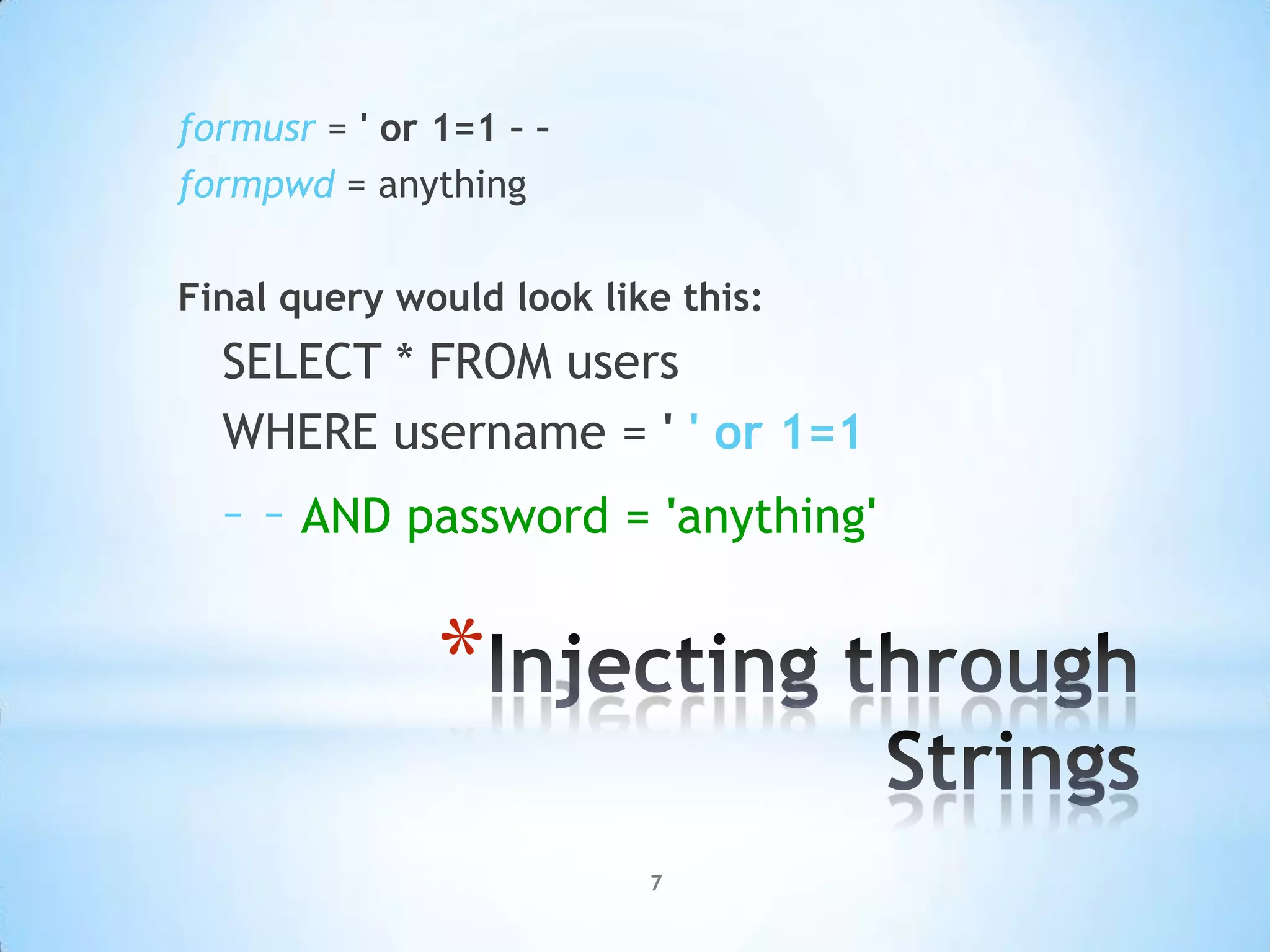 formusr = ' or 1=1 - -
formpwd = anything

Final query would look like this:

SELECT * FROM users
WHERE username = ' ' or 1=1
– – AND password = 'anything'

*Injecting through Strings

7